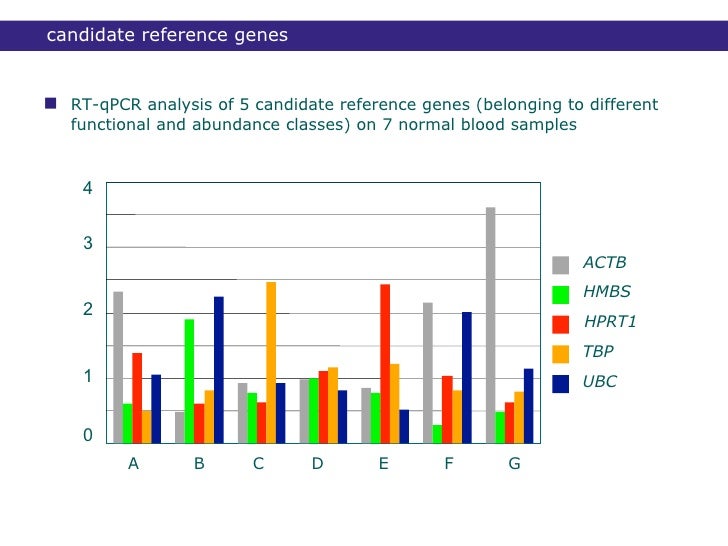 candidate reference genes

RT-qPCR analysis of 5 candidate reference genes (belonging to different functional and abundance classes) on 7 normal blood samples

4
3
2
1
0

A B C D E F G

ACTB
HMBS
HPRT1
TBP
UBC